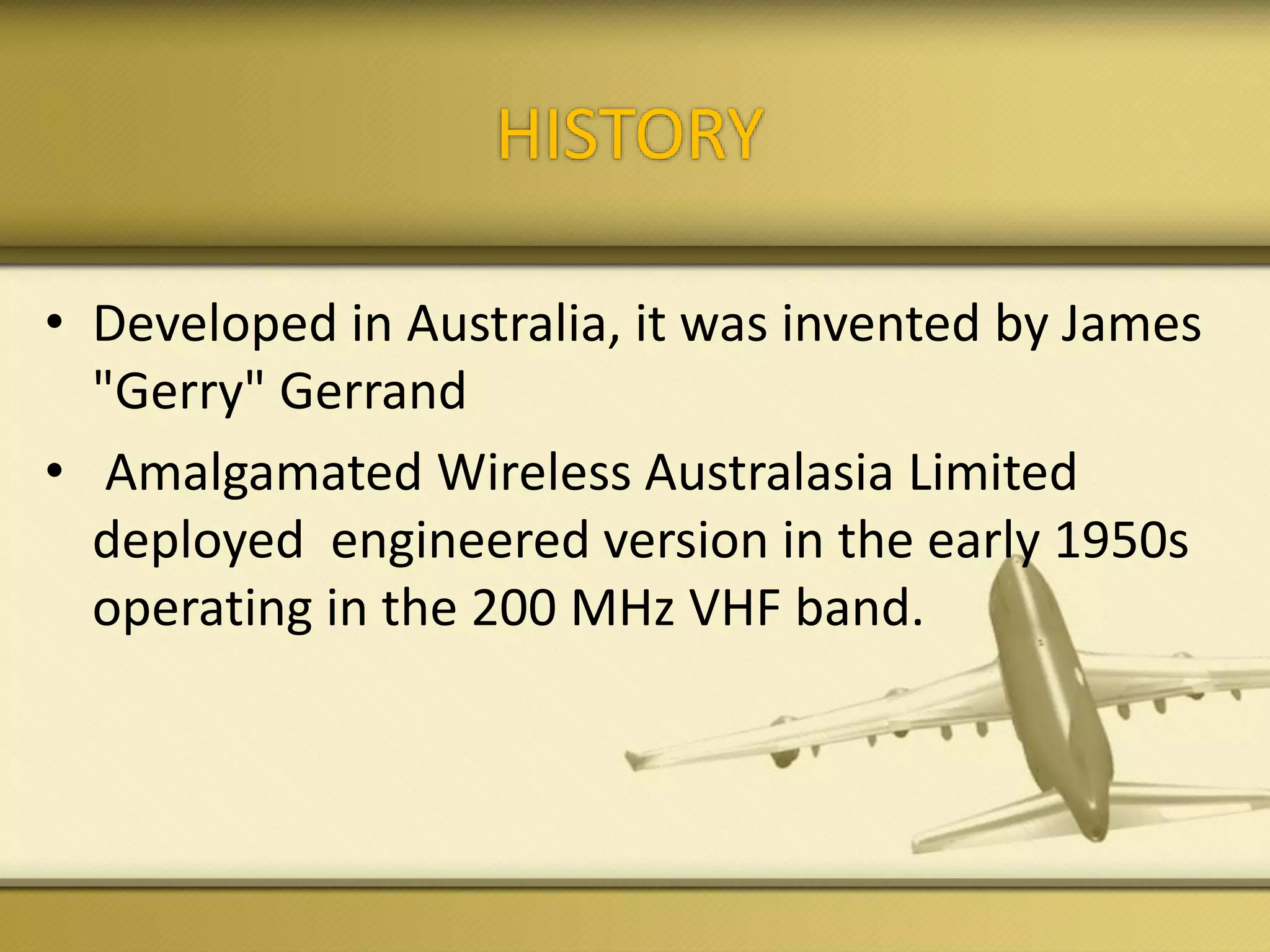 HISTORY

• Developed in Australia, it was invented by James "Gerry" Gerrand

• Amalgamated Wireless Australasia Limited deployed engineered version in the early 1950s operating in the 200 MHz VHF band.